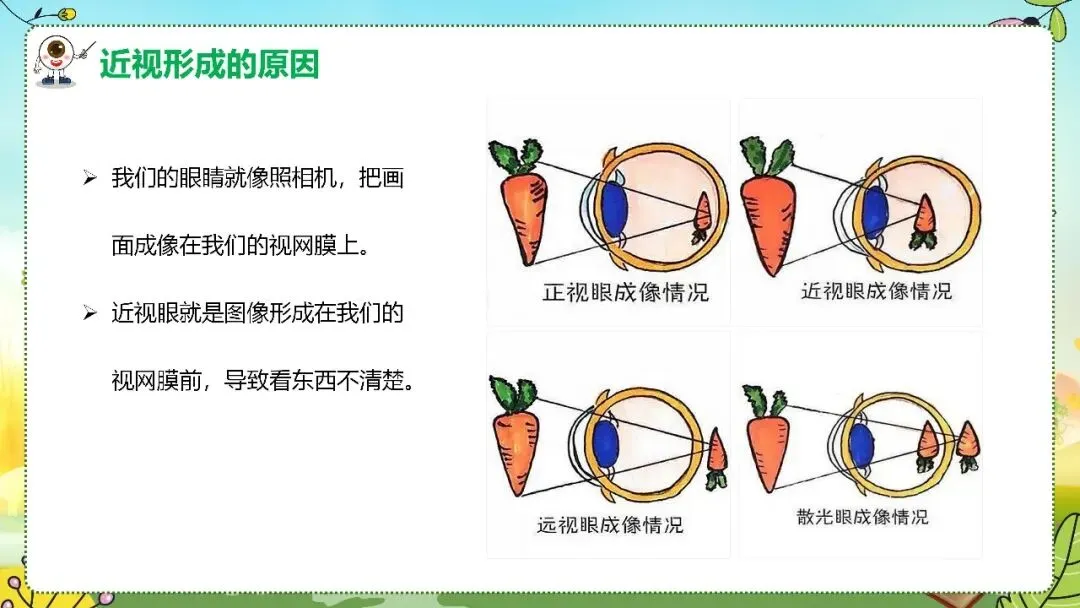 近视形成的原因

➢ 我们的眼睛就像照相机，把画面成像在我们的视网膜上。

➢ 近视眼就是图像形成在我们的视网膜前，导致看东西不清楚。

正视眼成像情况

近视眼成像情况

远视眼成像情况

散光眼成像情况